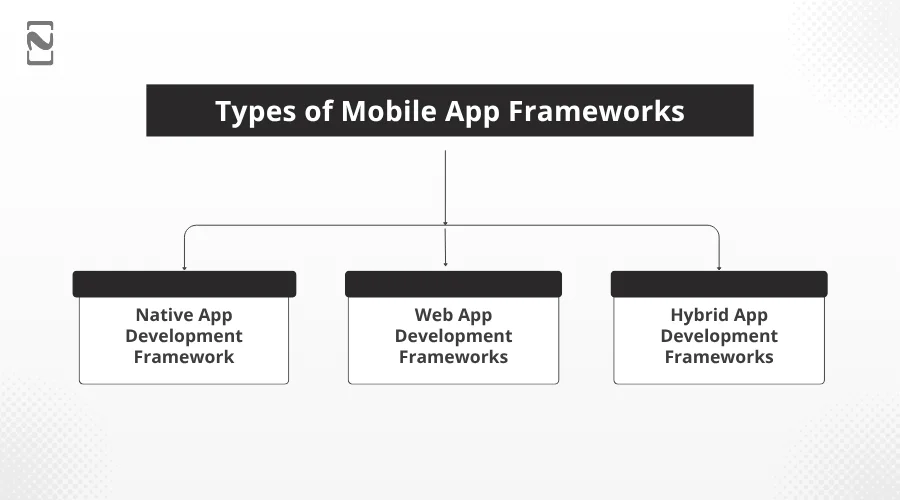 Types of Mobile App Frameworks

Native App Development Framework

Web App Development Frameworks

Hybrid App Development Frameworks